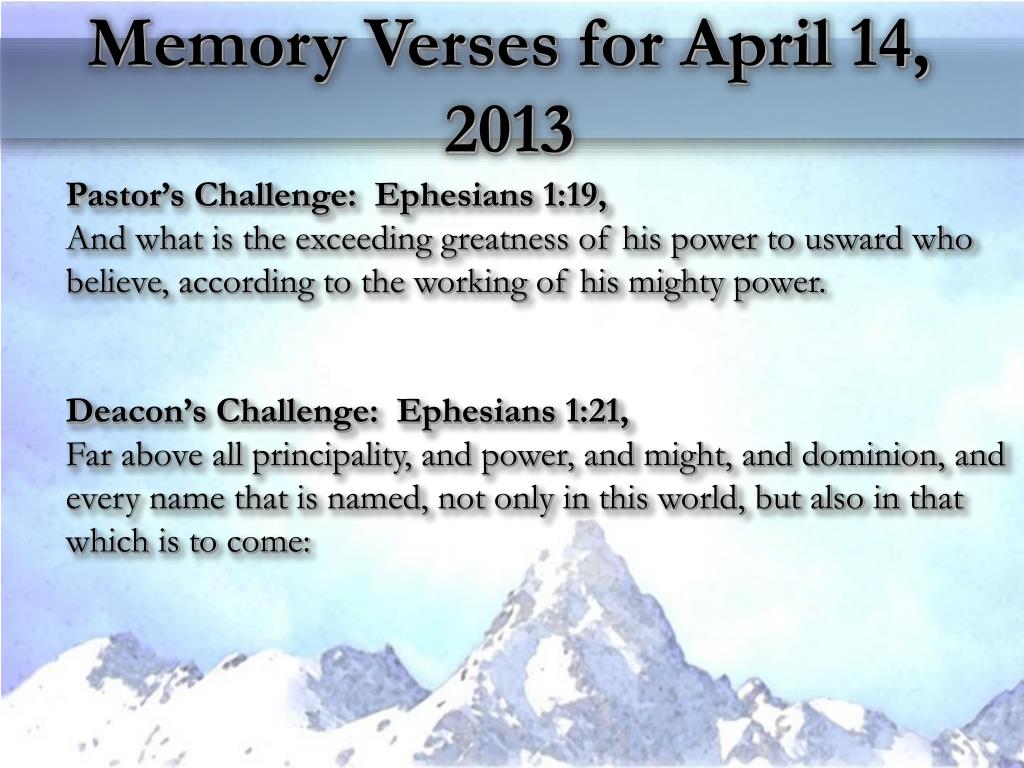 Memory Verses for April 14, 2013

Pastor’s Challenge: Ephesians 1:19,
And what is the exceeding greatness of his power to usward who believe, according to the working of his mighty power.

Deacon’s Challenge: Ephesians 1:21,
Far above all principality, and power, and might, and dominion, and every name that is named, not only in this world, but also in that which is to come: